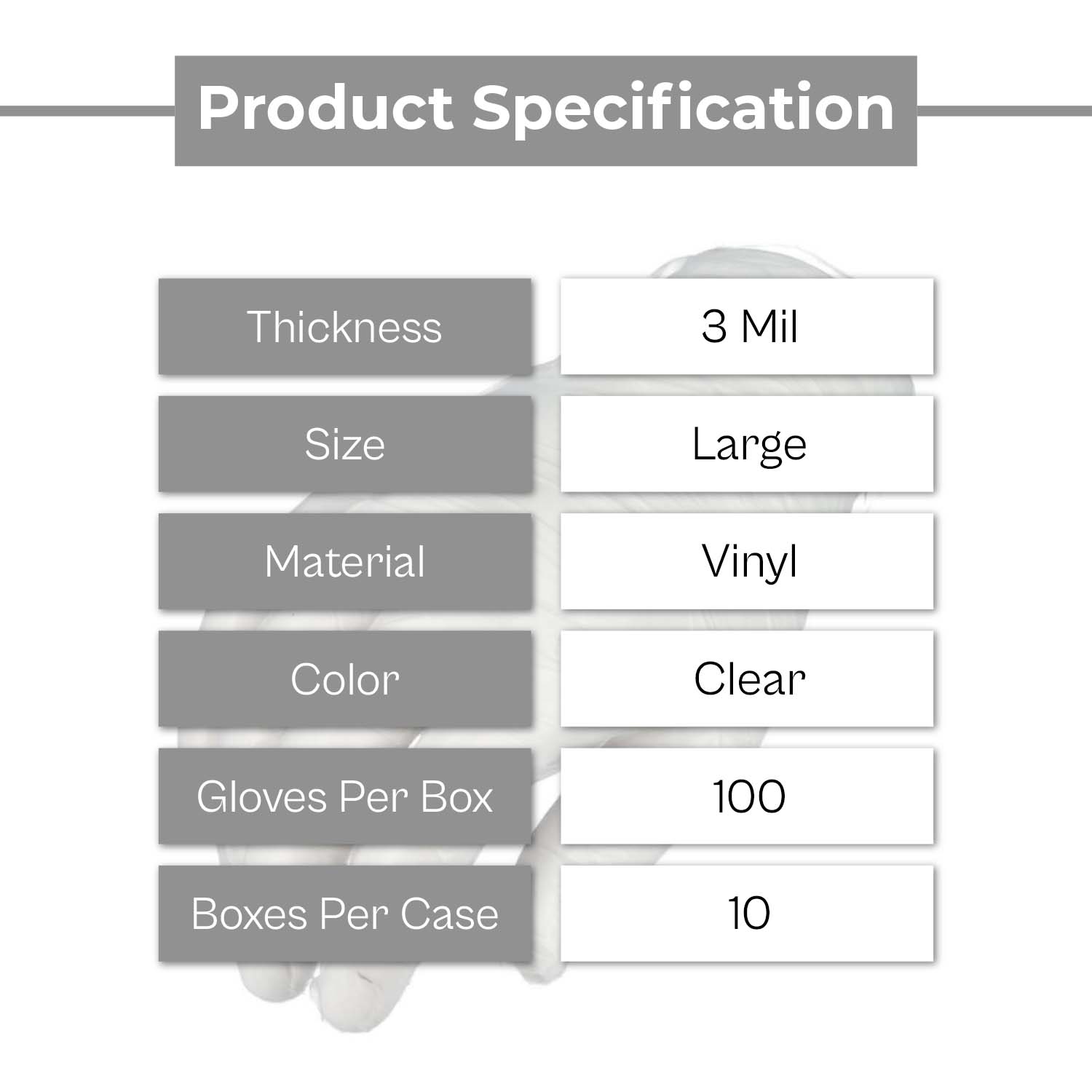 Product Specification

| Thickness | 3 Mil |
|---|---|
| Size | Large |
| Material | Vinyl |
| Color | Clear |
| Gloves Per Box | 100 |
| Boxes Per Case | 10 |